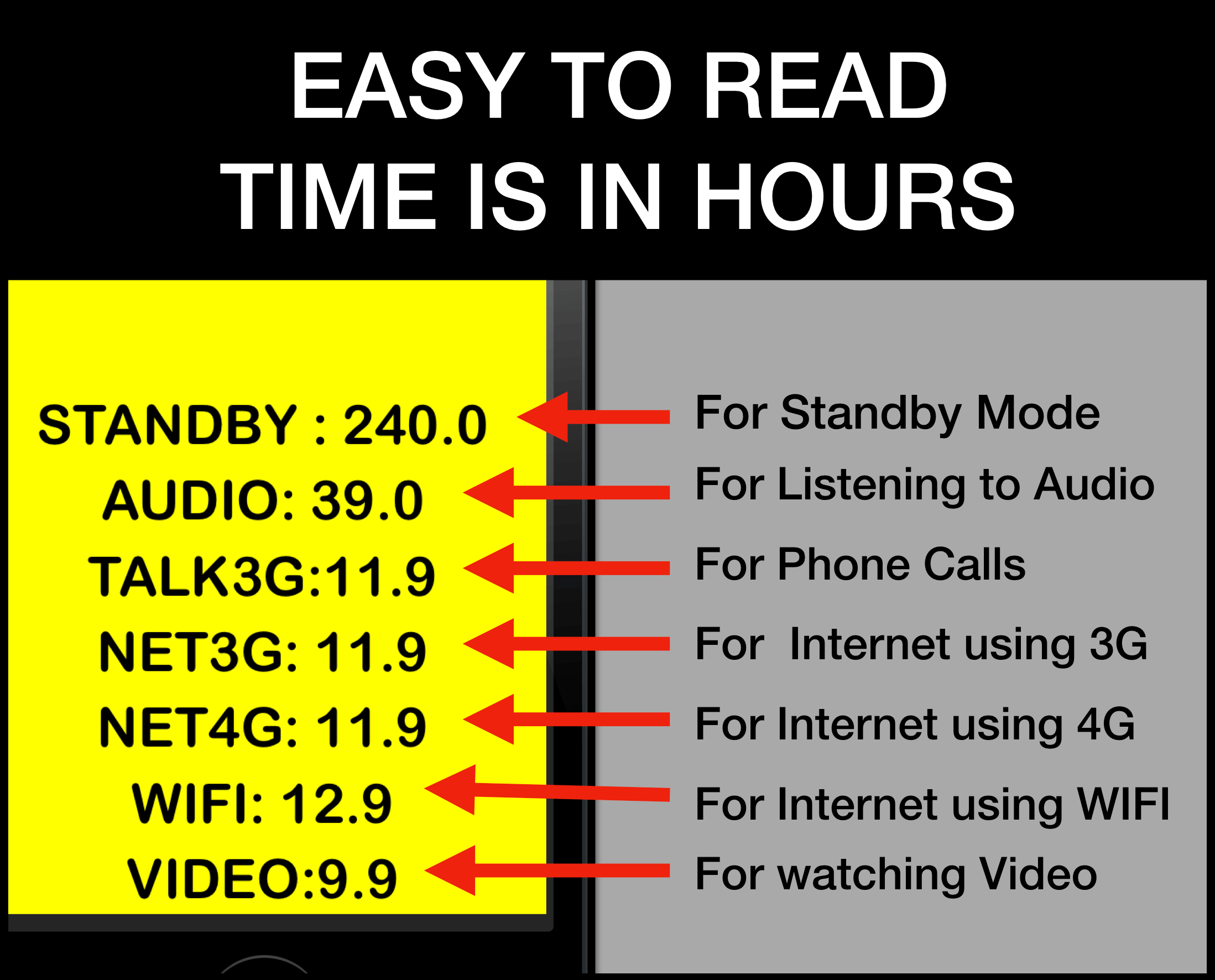 EASY TO READ
TIME IS IN HOURS

STANDBY : 240.0
AUDIO: 39.0
TALK3G:11.9
NET3G: 11.9
NET4G: 11.9
WIFI: 12.9
VIDEO:9.9

For Standby Mode
For Listening to Audio
For Phone Calls
For  Internet using 3G
For Internet using 4G
For Internet using WIFI
For watching Video